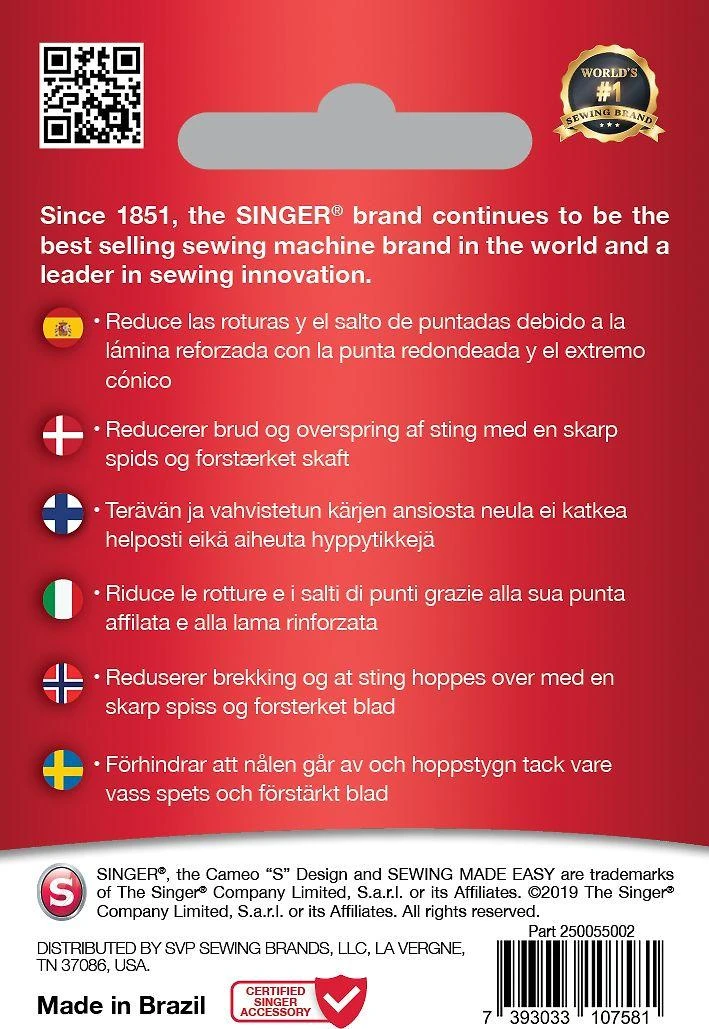 WORLD'S
#1
SEWING BRAND

Since 1851, the SINGER® brand continues to be the best selling sewing machine brand in the world and a leader in sewing innovation.

• Reduce las roturas y el salto de puntadas debido a la lámina reforzada con la punta redondeada y el extremo cónico

• Reducerer brud og overspring af sting med en skarp spids og forstærket skaft

• Terävän ja vahvistetun kärjen ansiosta neula ei katkea helposti eikä aiheuta hyppytikkejä

• Riduce le rotture e i salti di punti grazie alla sua punta affilata e alla lama rinforzata

• Reduserer brekking og at sting hoppes over med en skarp spiss og forsterket blad

• Förhindrar att nålen går av och hoppstygn tack vare vass spets och förstärkt blad

S

SINGER®, the Cameo "S" Design and SEWING MADE EASY are trademarks of The Singer® Company Limited, S.a.r.l. or its Affiliates. ©2019 The Singer® Company Limited, S.a.r.l. or its Affiliates. All rights reserved.

Part 250055002

DISTRIBUTED BY SVP SEWING BRANDS, LLC, LA VERGNE, TN 37086, USA.

Made in Brazil

CERTIFIED SINGER ACCESSORY

7 393033 107581